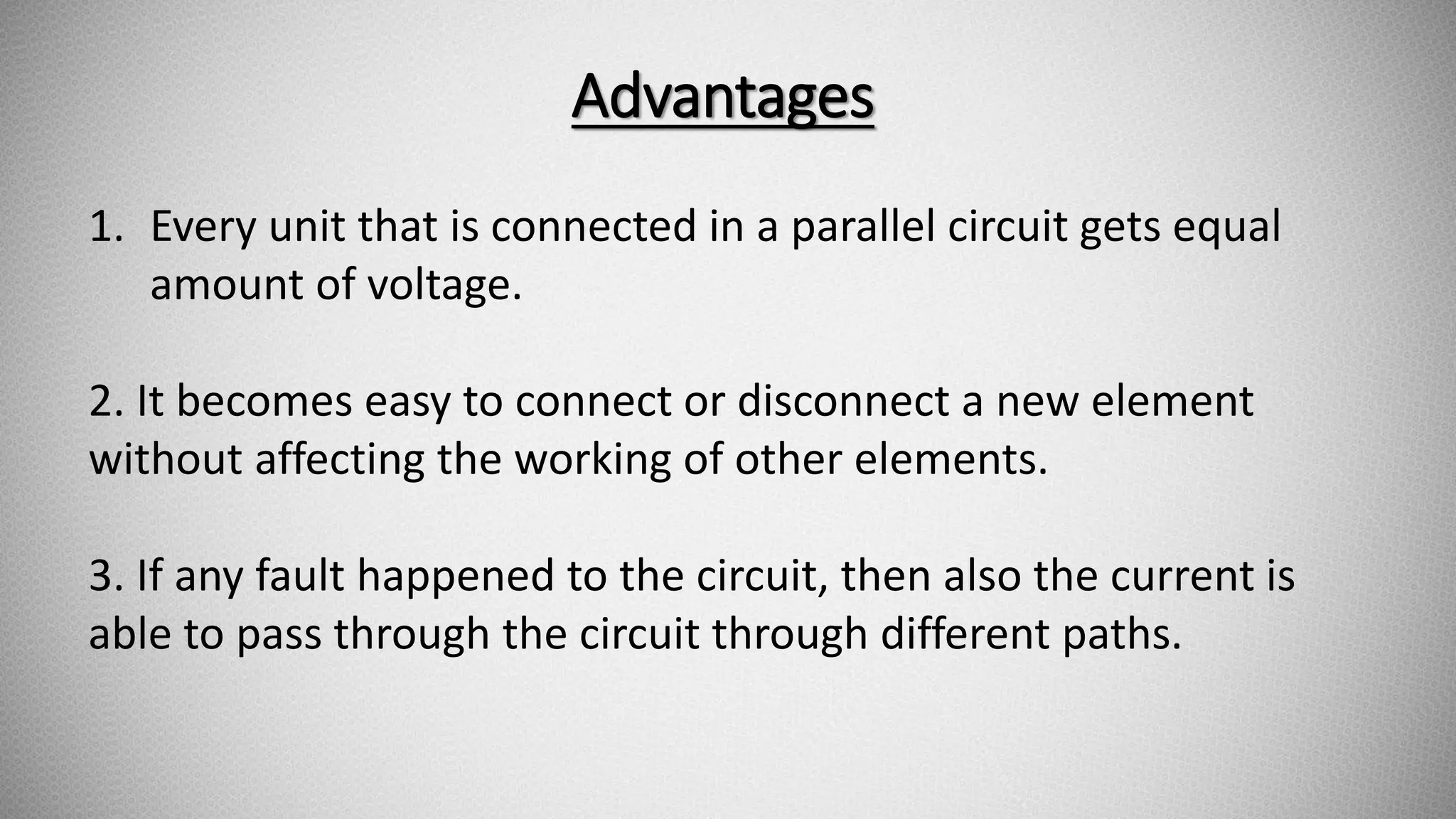 Advantages

1. Every unit that is connected in a parallel circuit gets equal amount of voltage.

2. It becomes easy to connect or disconnect a new element without affecting the working of other elements.

3. If any fault happened to the circuit, then also the current is able to pass through the circuit through different paths.